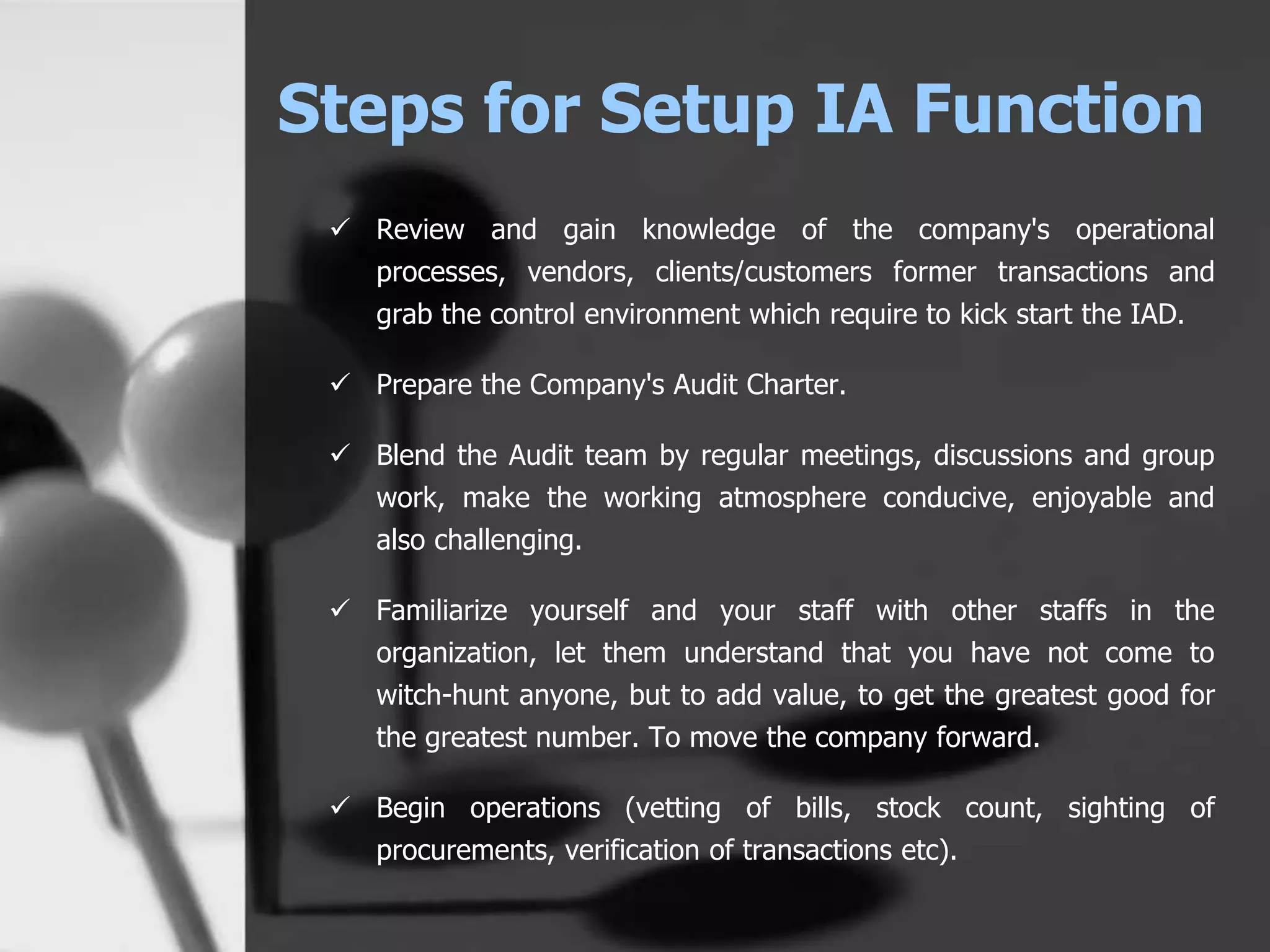 Steps for Setup IA Function

✓ Review and gain knowledge of the company's operational processes, vendors, clients/customers former transactions and grab the control environment which require to kick start the IAD.

✓ Prepare the Company's Audit Charter.

✓ Blend the Audit team by regular meetings, discussions and group work, make the working atmosphere conducive, enjoyable and also challenging.

✓ Familiarize yourself and your staff with other staffs in the organization, let them understand that you have not come to witch-hunt anyone, but to add value, to get the greatest good for the greatest number. To move the company forward.

✓ Begin operations (vetting of bills, stock count, sighting of procurements, verification of transactions etc).